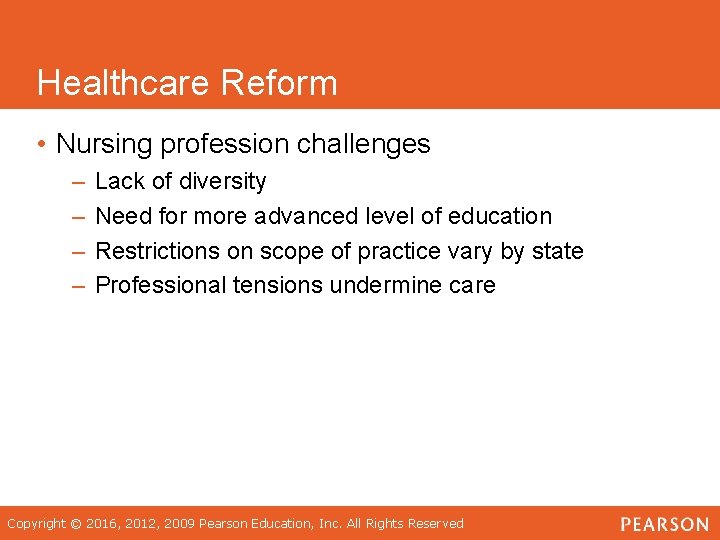 Healthcare Reform

• Nursing profession challenges
  – Lack of diversity
  – Need for more advanced level of education
  – Restrictions on scope of practice vary by state
  – Professional tensions undermine care

Copyright © 2016, 2012, 2009 Pearson Education, Inc. All Rights Reserved

PEARSON